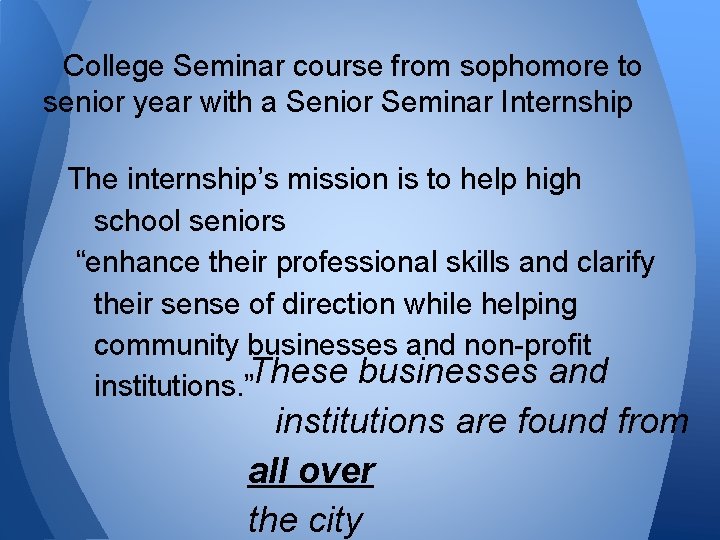 College Seminar course from sophomore to senior year with a Senior Seminar Internship

The internship's mission is to help high school seniors "enhance their professional skills and clarify their sense of direction while helping community businesses and non-profit institutions."

These businesses and institutions are found from all over the city